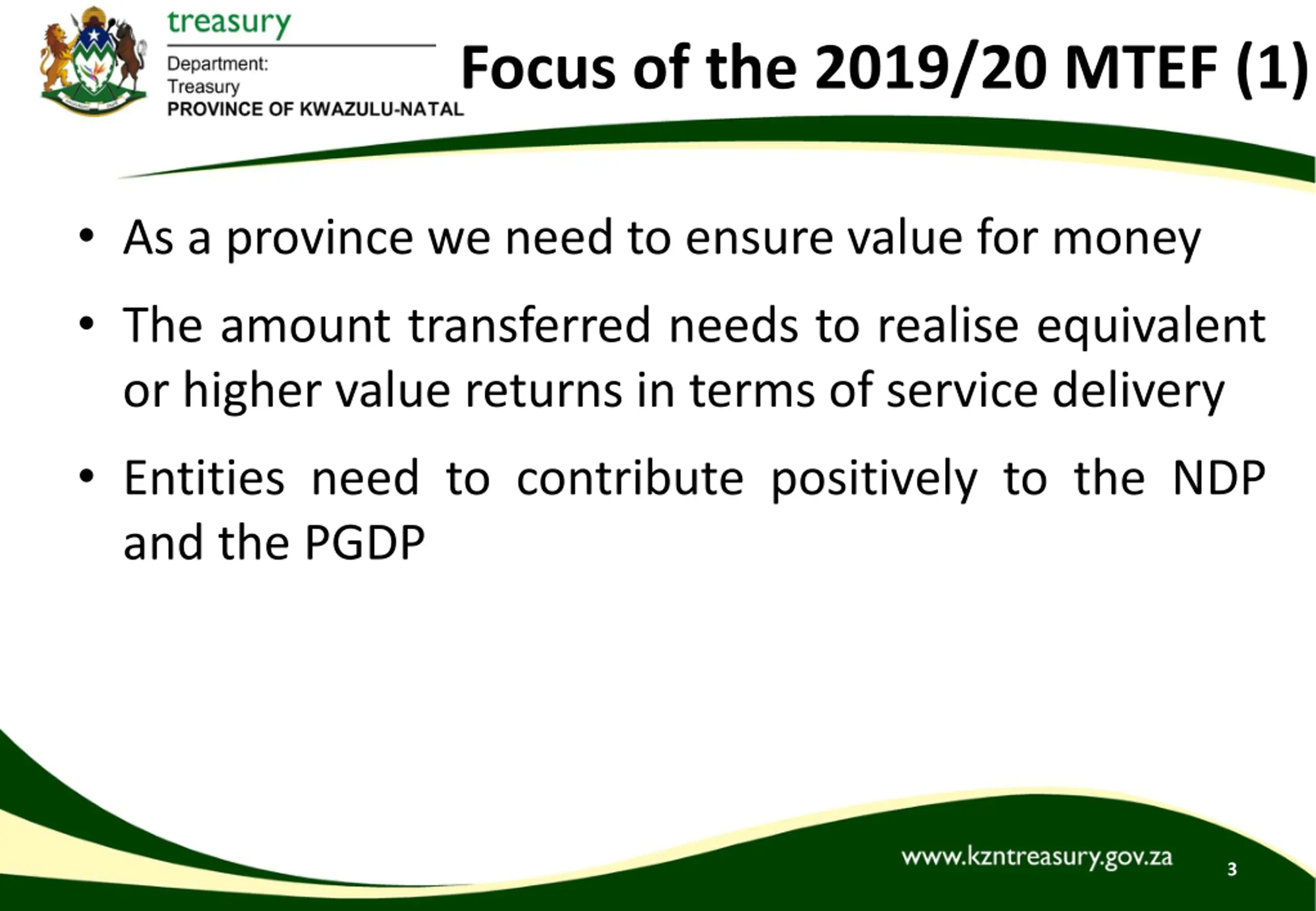 treasury
Department:
Treasury
PROVINCE OF KWAZULU-NATAL

Focus of the 2019/20 MTEF (1)

• As a province we need to ensure value for money

• The amount transferred needs to realise equivalent or higher value returns in terms of service delivery

• Entities need to contribute positively to the NDP and the PGDP

www.kzntreasury.gov.za 3